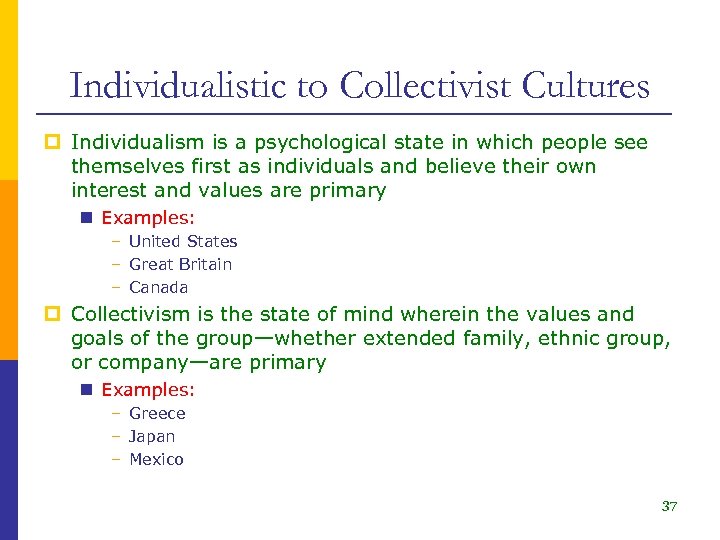 Individualistic to Collectivist Cultures

Individualism is a psychological state in which people see themselves first as individuals and believe their own interest and values are primary

Examples:
– United States
– Great Britain
– Canada

Collectivism is the state of mind wherein the values and goals of the group—whether extended family, ethnic group, or company—are primary

Examples:
– Greece
– Japan
– Mexico

37